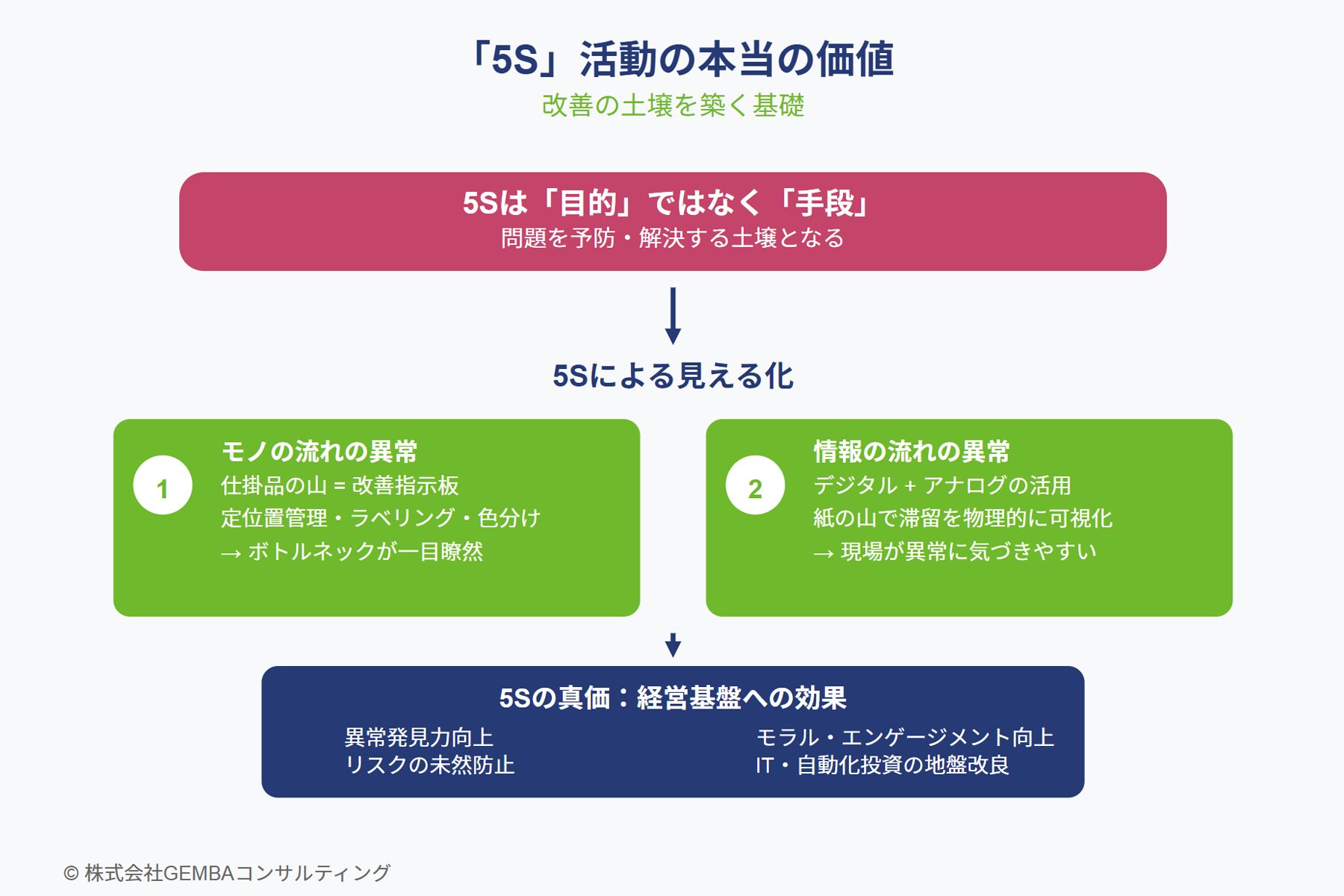 「5S」活動の本当の価値
改善の土壌を築く基礎

5Sは「目的」ではなく「手段」
問題を予防・解決する土壌となる

5Sによる見える化

1
モノの流れの異常
仕掛品の山 = 改善指示板
定位置管理・ラベリング・色分け
→ ボトルネックが一目瞭然

2
情報の流れの異常
デジタル + アナログの活用
紙の山で滞留を物理的に可視化
→ 現場が異常に気づきやすい

5Sの真価：経営基盤への効果
異常発見力向上
リスクの未然防止
モラル・エンゲージメント向上
IT・自動化投資の地盤改良

© 株式会社GEMBAコンサルティング